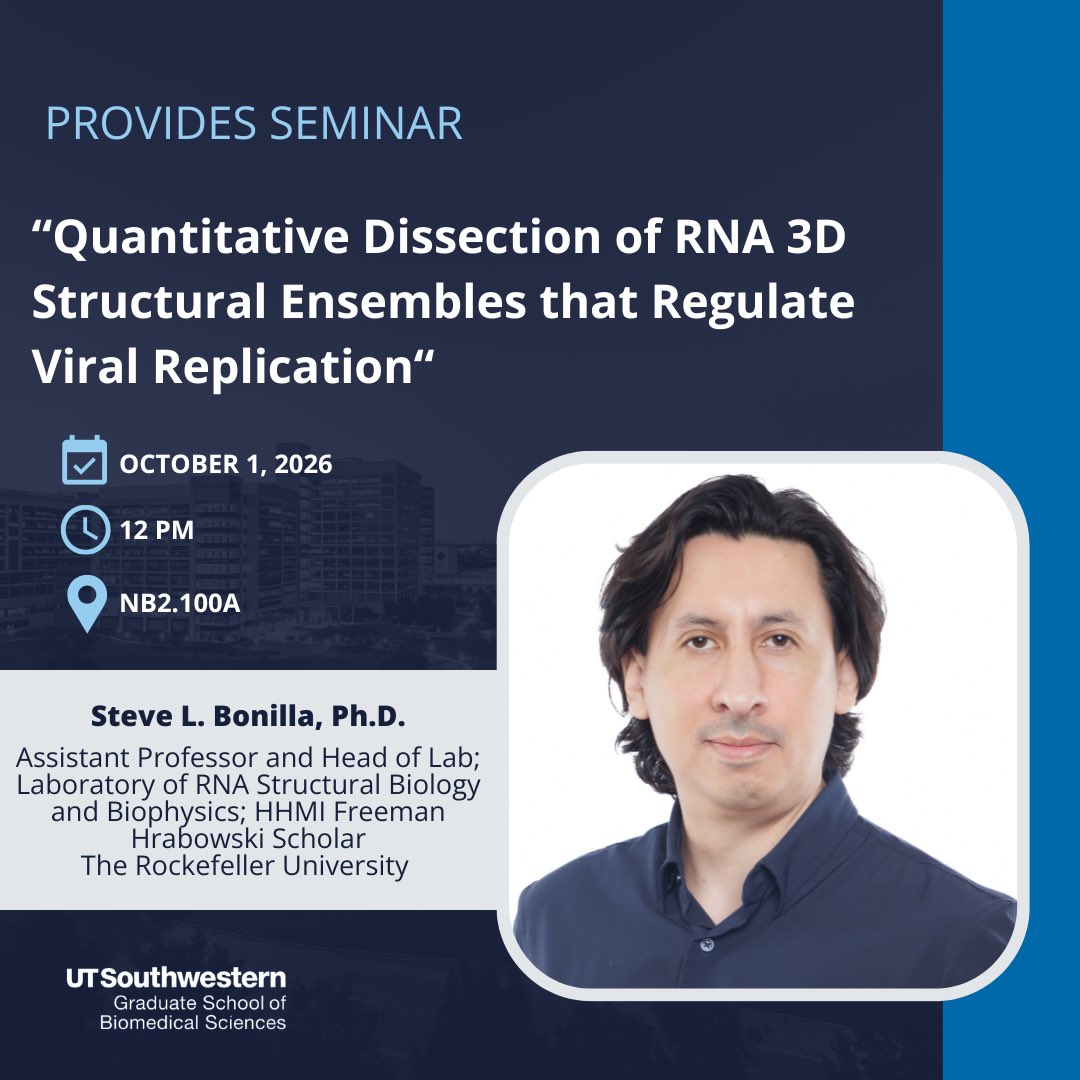 PROVIDES SEMINAR

“Quantitative Dissection of RNA 3D Structural Ensembles that Regulate Viral Replication“

OCTOBER 1, 2026

12 PM

NB2.100A

Steve L. Bonilla, Ph.D.

Assistant Professor and Head of Lab; Laboratory of RNA Structural Biology and Biophysics; HHMI Freeman Hrabowski Scholar
The Rockefeller University

UTSouthwestern
Graduate School of Biomedical Sciences